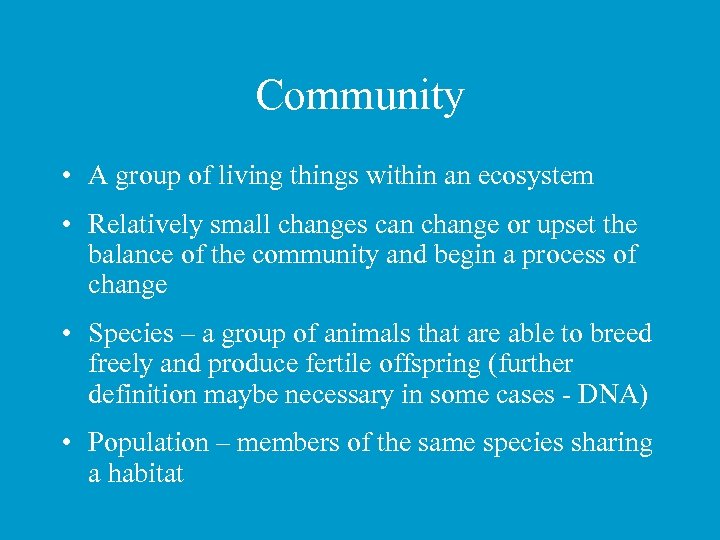 Community

• A group of living things within an ecosystem

• Relatively small changes can change or upset the balance of the community and begin a process of change

• Species – a group of animals that are able to breed freely and produce fertile offspring (further definition maybe necessary in some cases - DNA)

• Population – members of the same species sharing a habitat